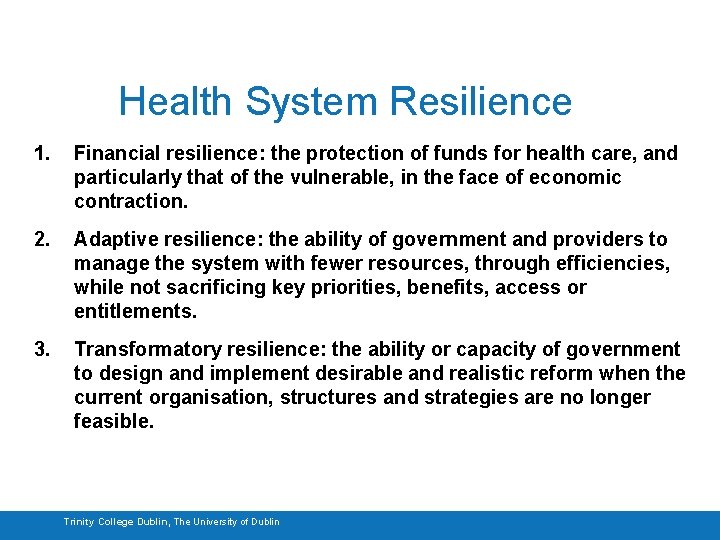 Health System Resilience

1. Financial resilience: the protection of funds for health care, and particularly that of the vulnerable, in the face of economic contraction.

2. Adaptive resilience: the ability of government and providers to manage the system with fewer resources, through efficiencies, while not sacrificing key priorities, benefits, access or entitlements.

3. Transformatory resilience: the ability or capacity of government to design and implement desirable and realistic reform when the current organisation, structures and strategies are no longer feasible.

Trinity College Dublin, The University of Dublin